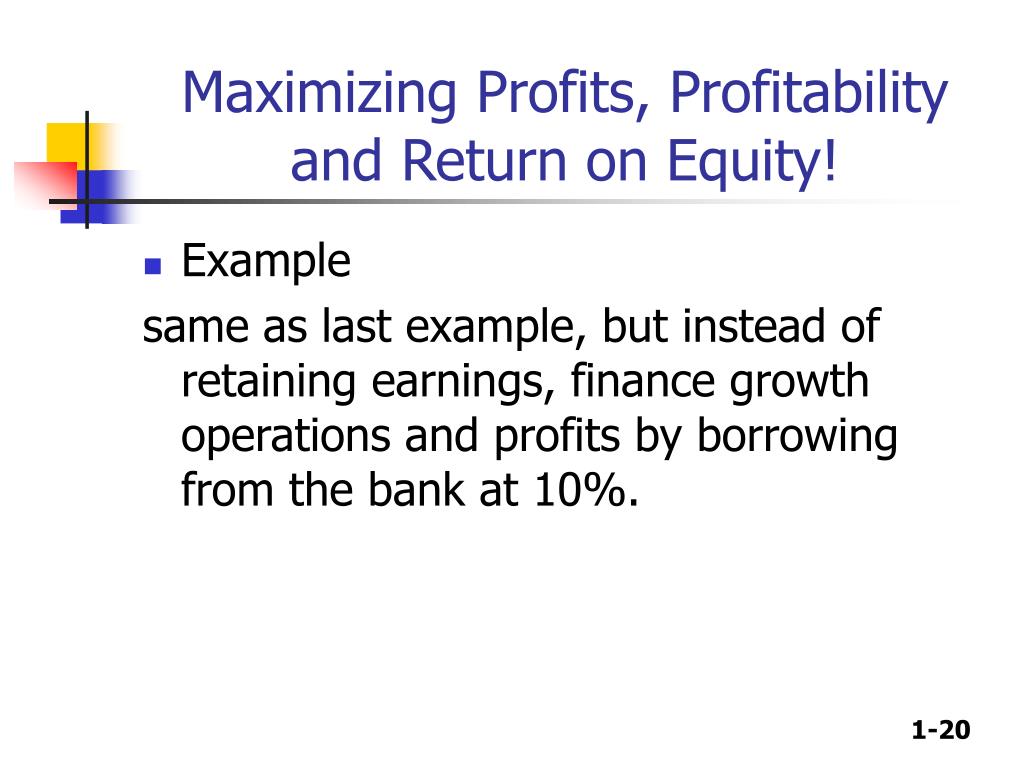 Maximizing Profits, Profitability and Return on Equity!

Example

same as last example, but instead of retaining earnings, finance growth operations and profits by borrowing from the bank at 10%.

1-20